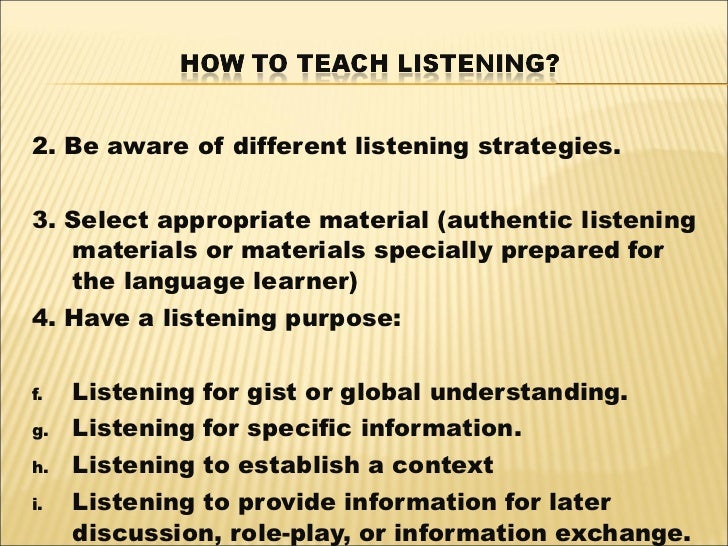 HOW TO TEACH LISTENING?

2. Be aware of different listening strategies.

3. Select appropriate material (authentic listening materials or materials specially prepared for the language learner)

4. Have a listening purpose:

f. Listening for gist or global understanding.
g. Listening for specific information.
h. Listening to establish a context
i. Listening to provide information for later discussion, role-play, or information exchange.